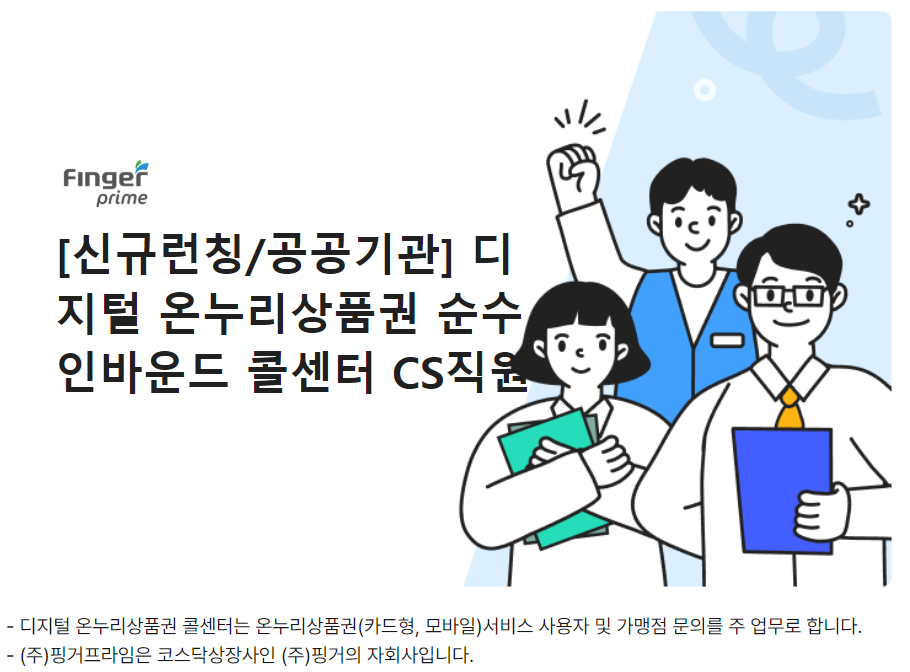 Finger prime

[신규런칭/공공기관] 디지털 온누리상품권 순수 인바운드 콜센터 CS직원

- 디지털 온누리상품권 콜센터는 온누리상품권(카드형, 모바일)서비스 사용자 및 가맹점 문의를 주 업무로 합니다.
- (주)핑거프라임은 코스닥상장사인 (주)핑거의 자회사입니다.